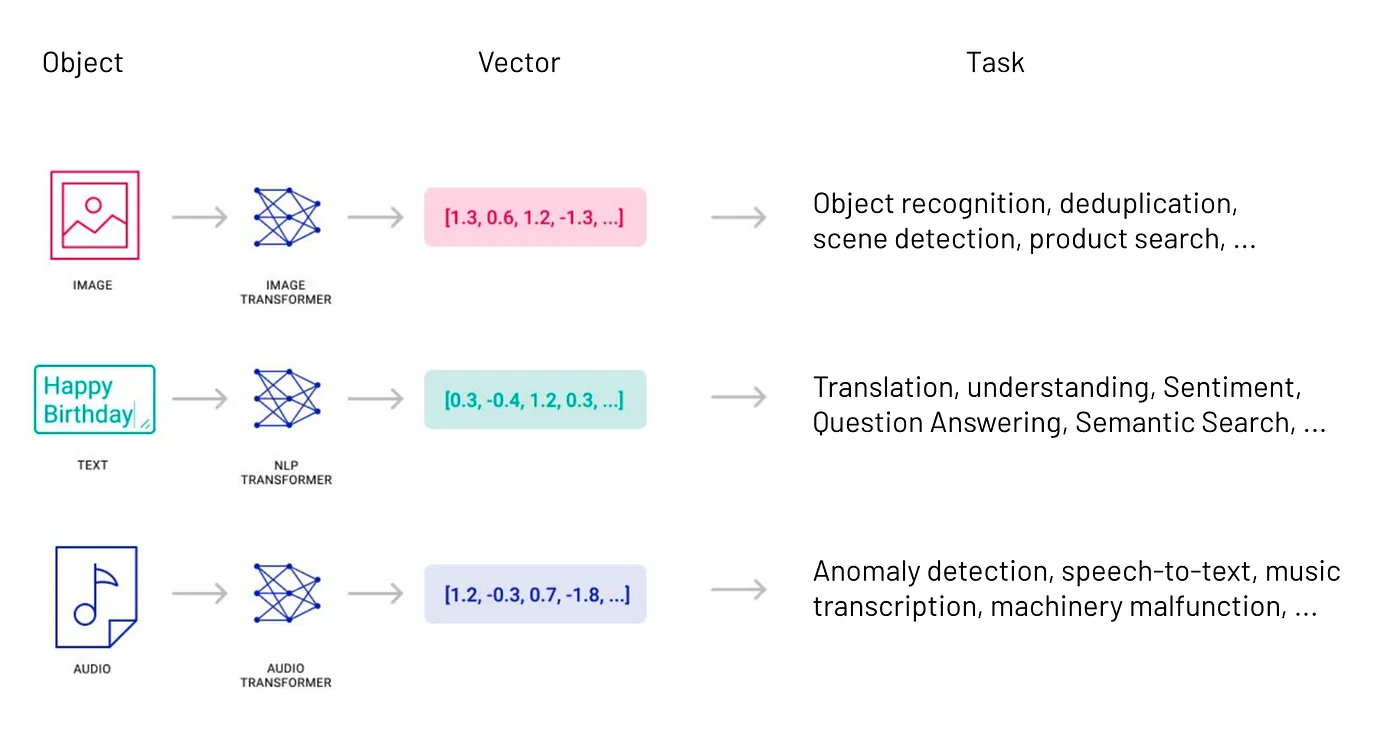 Object

Vector

Task

IMAGE

IMAGE TRANSFORMER

[1.3, 0.6, 1.2, -1.3, ...]

Object recognition, deduplication, scene detection, product search, ...

Happy Birthday

TEXT

NLP TRANSFORMER

[0.3, -0.4, 1.2, 0.3, ...]

Translation, understanding, Sentiment, Question Answering, Semantic Search, ...

AUDIO

AUDIO TRANSFORMER

[1.2, -0.3, 0.7, -1.8, ...]

Anomaly detection, speech-to-text, music transcription, machinery malfunction, ...